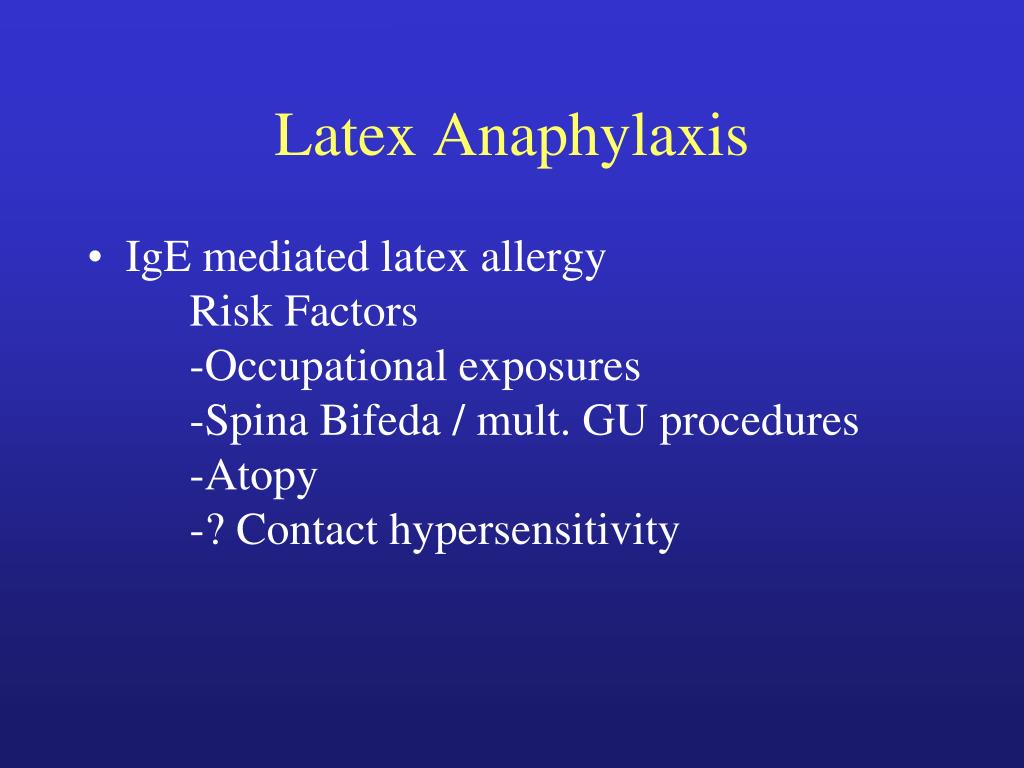 Latex Anaphylaxis

• IgE mediated latex allergy
Risk Factors
-Occupational exposures
-Spina Bifeda / mult. GU procedures
-Atopy
-? Contact hypersensitivity